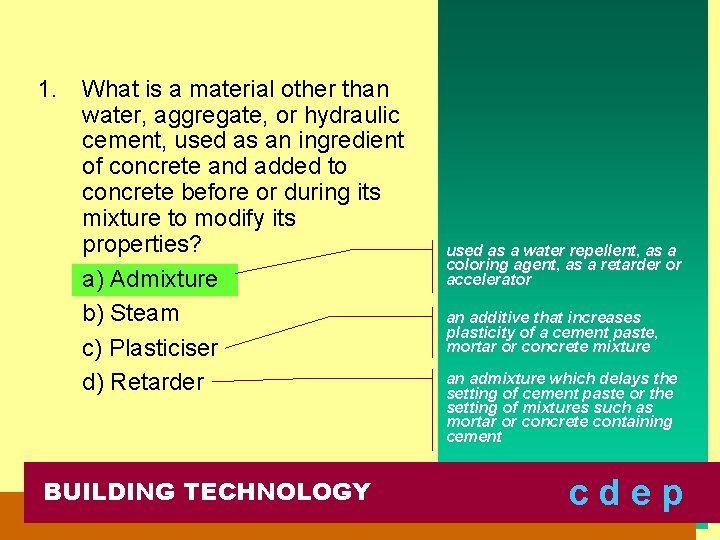 1. What is a material other than water, aggregate, or hydraulic cement, used as an ingredient of concrete and added to concrete before or during its mixture to modify its properties?

a) Admixture

b) Steam

c) Plasticiser

d) Retarder

used as a water repellent, as a coloring agent, as a retarder or accelerator

an additive that increases plasticity of a cement paste, mortar or concrete mixture

an admixture which delays the setting of cement paste or the setting of mixtures such as mortar or concrete containing cement

BUILDING TECHNOLOGY

c d e p